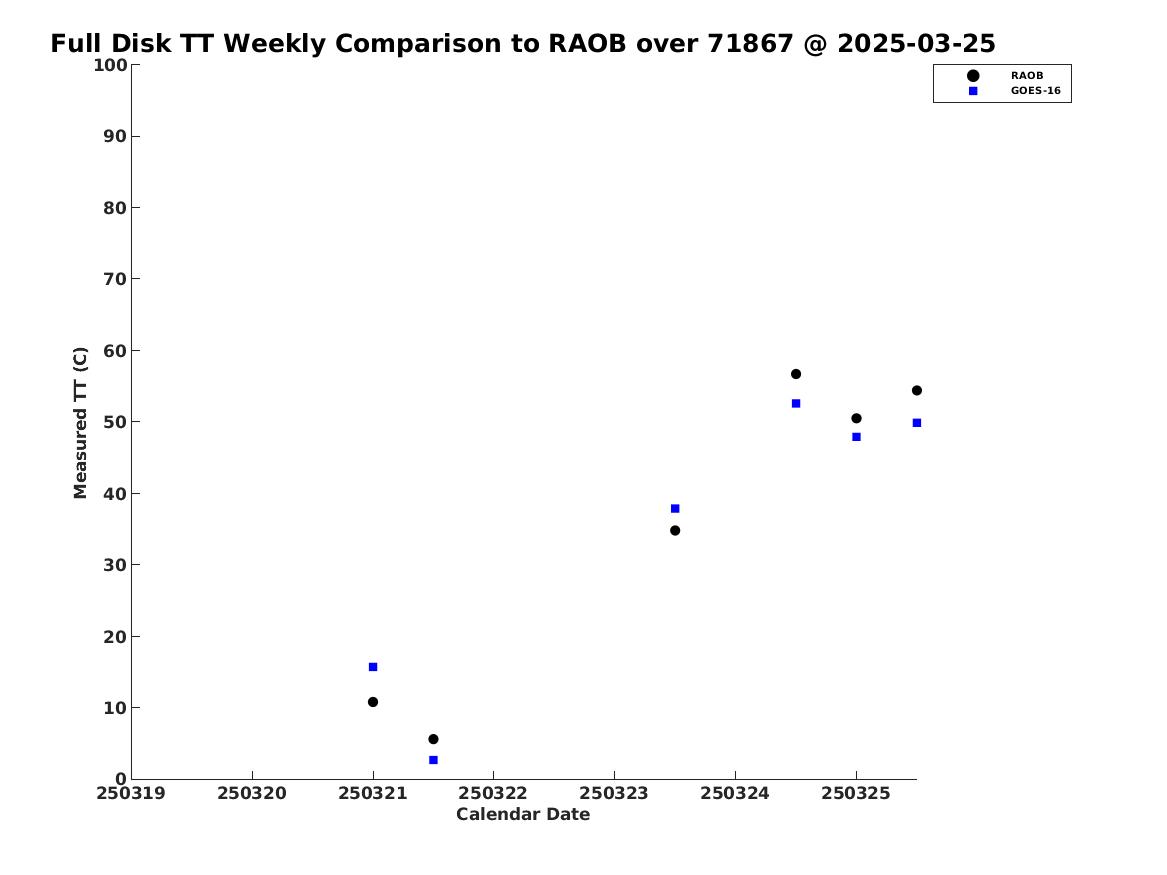 Full Disk TT Weekly Comparison to RAOB over 71867 @ 2025-03-25

RAOB
GOES-16

Measured TT (C)

100
90
80
70
60
50
40
30
20
10
0

250319 250320 250321 250322 250323 250324 250325

Calendar Date